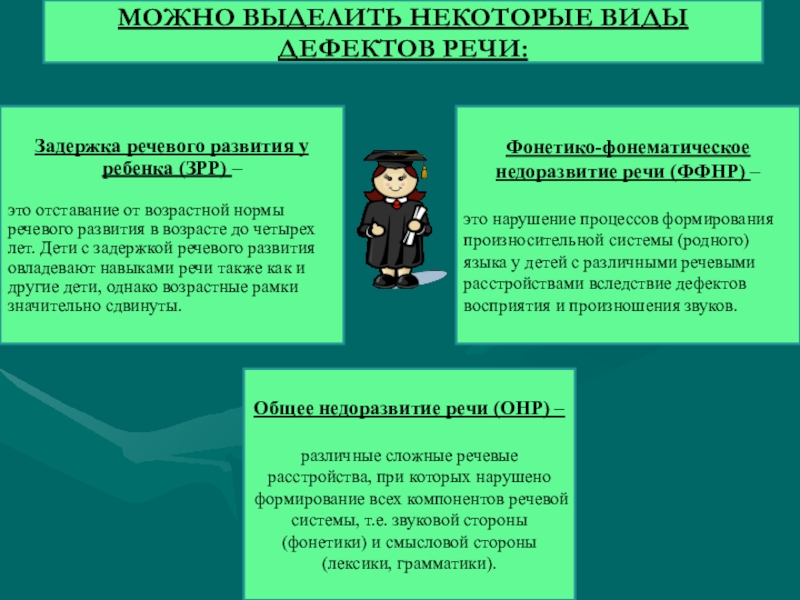 МОЖНО ВЫДЕЛИТЬ НЕКОТОРЫЕ ВИДЫ ДЕФЕКТОВ РЕЧИ:

Задержка речевого развития у ребенка (ЗРР) –

это отставание от возрастной нормы речевого развития в возрасте до четырех лет. Дети с задержкой речевого развития овладевают навыками речи также как и другие дети, однако возрастные рамки значительно сдвинуты.

Фонетико-фонематическое недоразвитие речи (ФФНР) –

это нарушение процессов формирования произносительной системы (родного) языка у детей с различными речевыми расстройствами вследствие дефектов восприятия и произношения звуков.

Общее недоразвитие речи (ОНР) –

различные сложные речевые расстройства, при которых нарушено формирование всех компонентов речевой системы, т.е. звуковой стороны (фонетики) и смысловой стороны (лексики, грамматики).